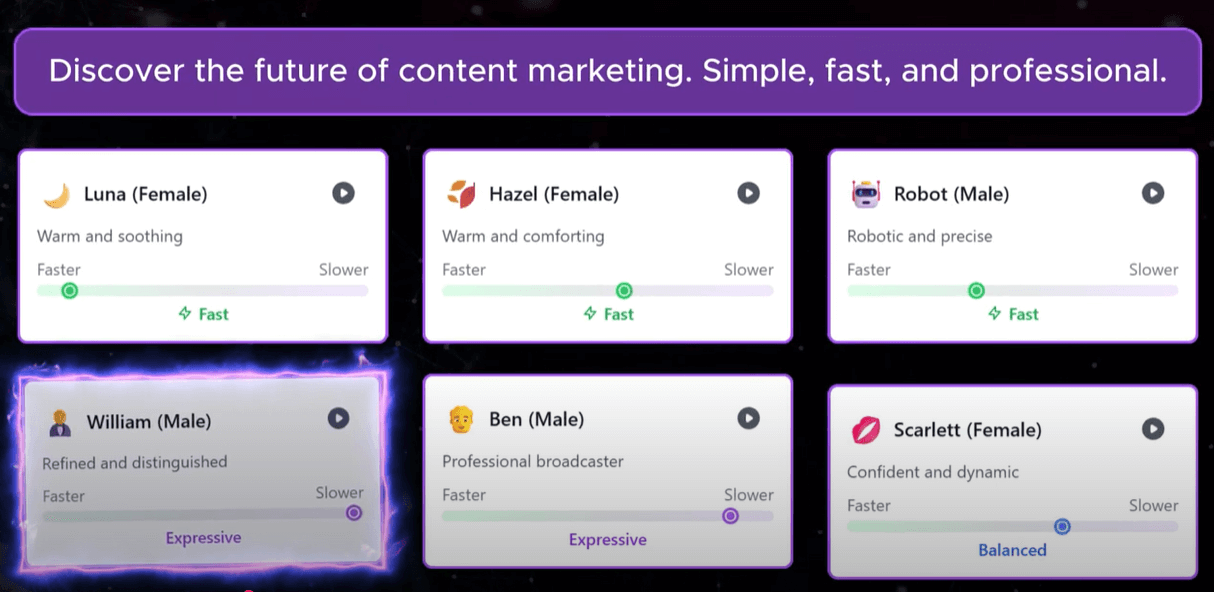 Discover the future of content marketing. Simple, fast, and professional.

Luna (Female)
Warm and soothing
Faster Slower
Fast

Hazel (Female)
Warm and comforting
Faster Slower
Fast

Robot (Male)
Robotic and precise
Faster Slower
Fast

William (Male)
Refined and distinguished
Faster Slower
Expressive

Ben (Male)
Professional broadcaster
Faster Slower
Expressive

Scarlett (Female)
Confident and dynamic
Faster Slower
Balanced